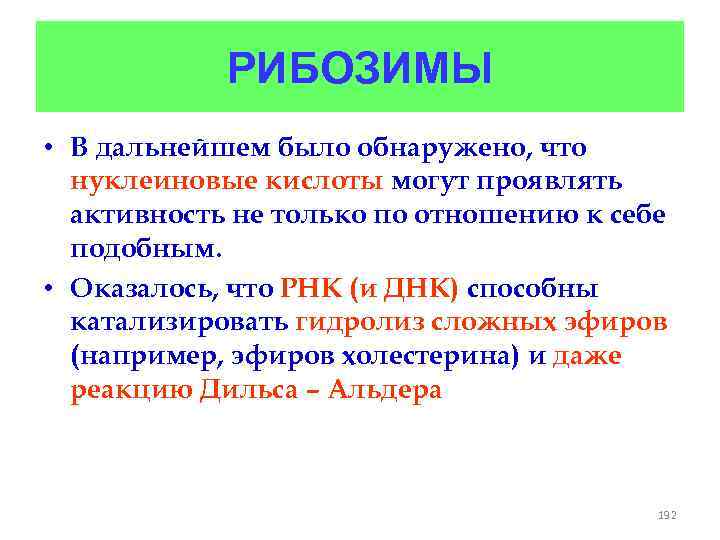 РИБОЗИМЫ

• В дальнейшем было обнаружено, что нуклеиновые кислоты могут проявлять активность не только по отношению к себе подобным.

• Оказалось, что РНК (и ДНК) способны катализировать гидролиз сложных эфиров (например, эфиров холестерина) и даже реакцию Дильса – Альдера

192